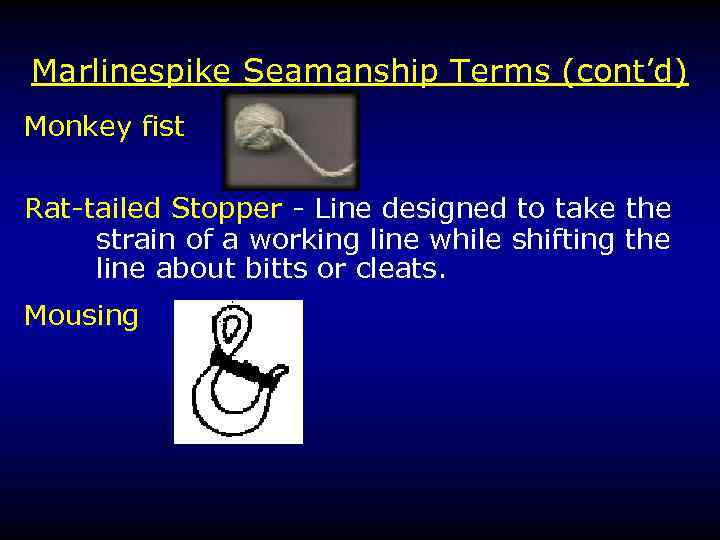 Marlinespike Seamanship Terms (cont'd)

Monkey fist

Rat-tailed Stopper - Line designed to take the strain of a working line while shifting the line about bitts or cleats.

Mousing